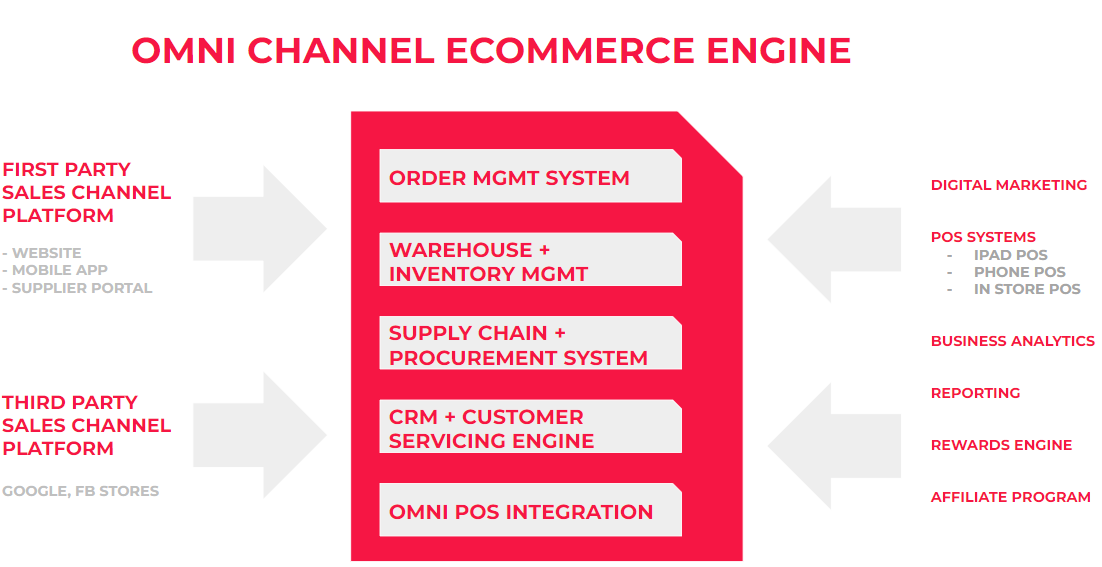 OMNI CHANNEL ECOMMERCE ENGINE

FIRST PARTY SALES CHANNEL PLATFORM

- WEBSITE
- MOBILE APP
- SUPPLIER PORTAL

THIRD PARTY SALES CHANNEL PLATFORM

GOOGLE, FB STORES

ORDER MGMT SYSTEM

WAREHOUSE + INVENTORY MGMT

SUPPLY CHAIN + PROCUREMENT SYSTEM

CRM + CUSTOMER SERVICING ENGINE

OMNI POS INTEGRATION

DIGITAL MARKETING

POS SYSTEMS
- IPAD POS
- PHONE POS
- IN STORE POS

BUSINESS ANALYTICS

REPORTING

REWARDS ENGINE

AFFILIATE PROGRAM